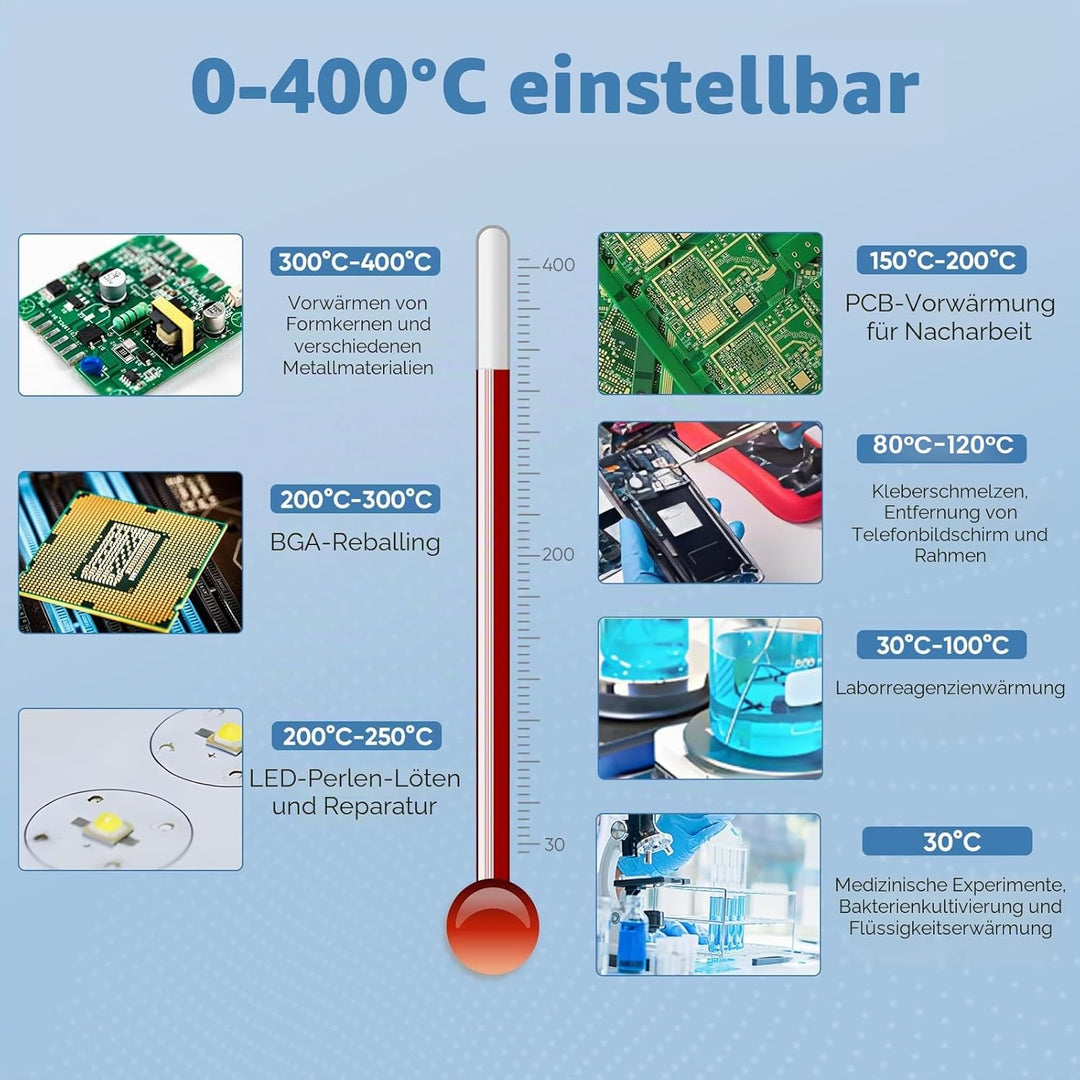 0-400°C einstellbar

300°C-400°C
Vorwärmen von Formkernen und verschiedenen Metallmaterialien

200°C-300°C
BGA-Reballing

200°C-250°C
LED-Perlen-Löten und Reparatur

400

200

30

150°C-200°C
PCB-Vorwärmung für Nacharbeit

80°C-120°C
Kleberschmelzen, Entfernung von Telefonbildschirm und Rahmen

30°C-100°C
Laborreagenzienwärmung

30°C
Medizinische Experimente, Bakterienkultivierung und Flüssigkeitserwärmung